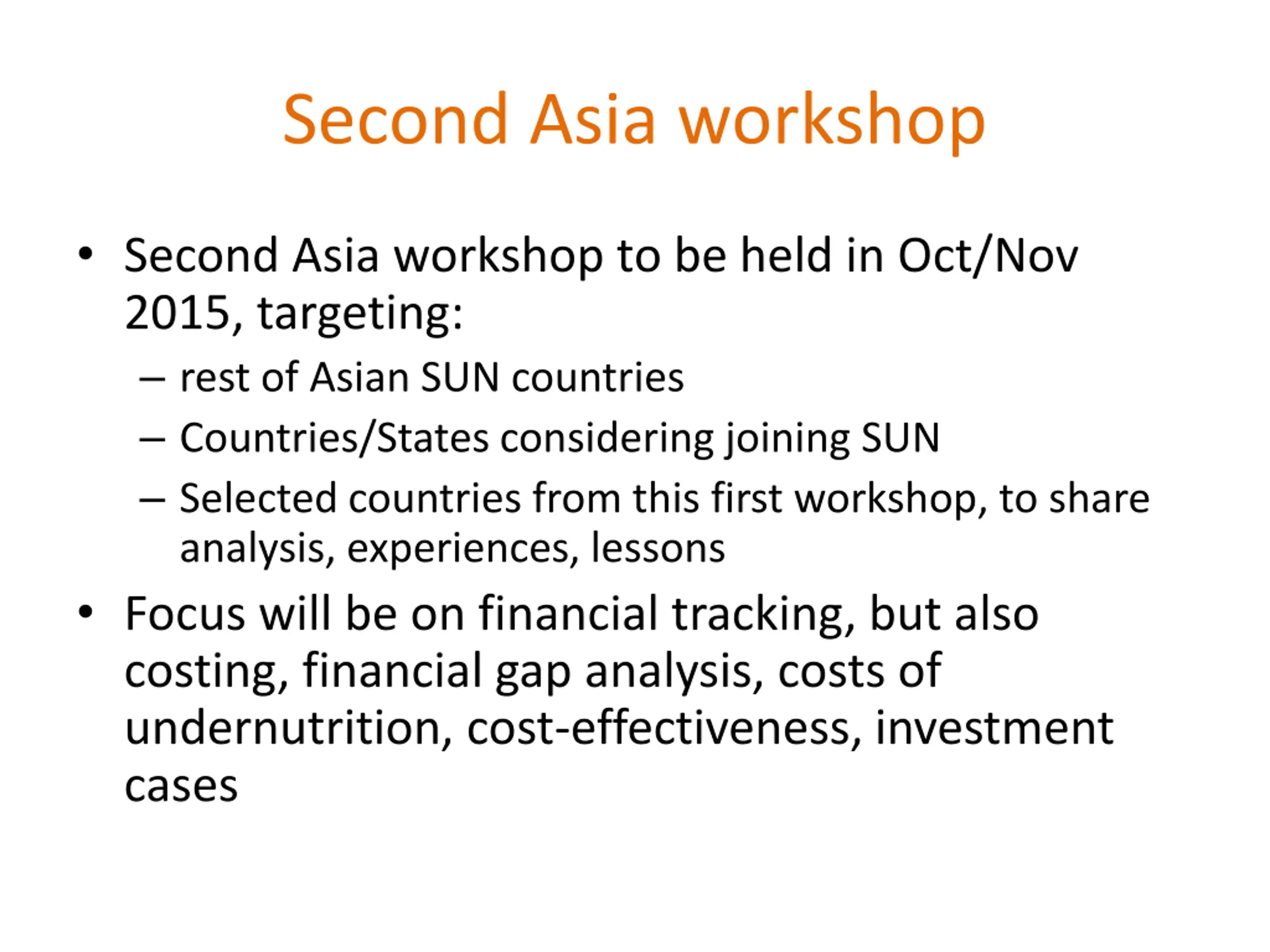 Second Asia workshop

• Second Asia workshop to be held in Oct/Nov 2015, targeting:
 – rest of Asian SUN countries
 – Countries/States considering joining SUN
 – Selected countries from this first workshop, to share analysis, experiences, lessons
• Focus will be on financial tracking, but also costing, financial gap analysis, costs of undernutrition, cost-effectiveness, investment cases